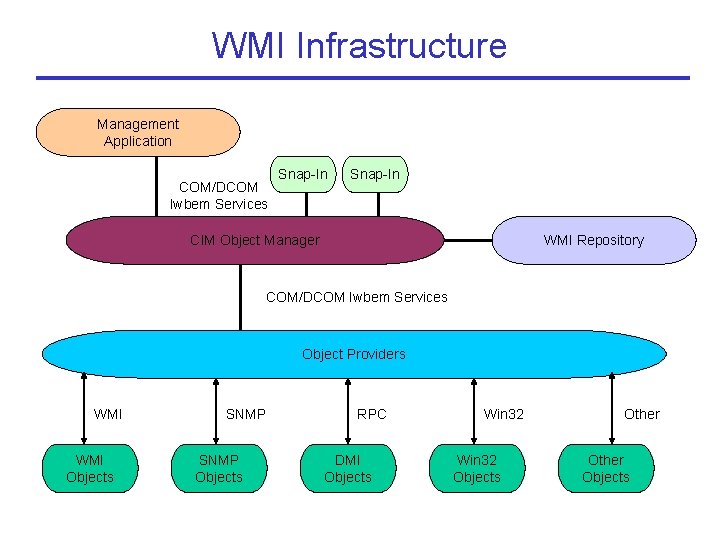 WMI Infrastructure

Management Application

Snap-In

Snap-In

COM/DCOM Iwbem Services

CIM Object Manager

WMI Repository

COM/DCOM Iwbem Services

Object Providers

WMI

SNMP

RPC

Win32

Other

WMI Objects

SNMP Objects

DMI Objects

Win32 Objects

Other Objects